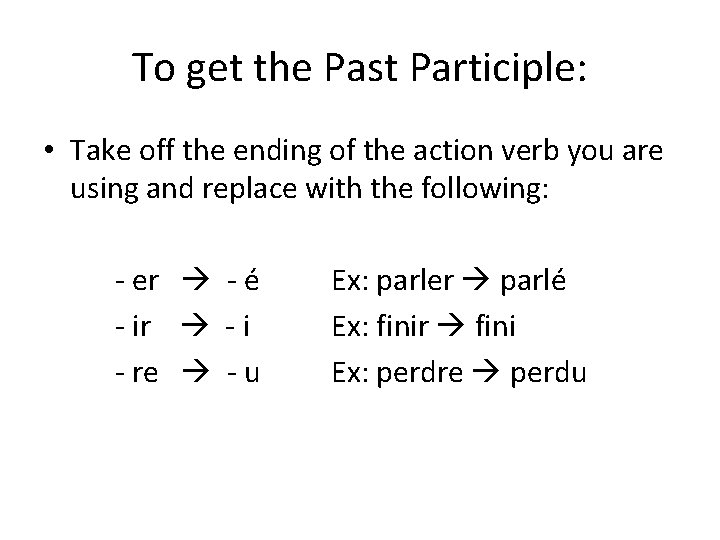 To get the Past Participle:

• Take off the ending of the action verb you are using and replace with the following:

- er → - é Ex: parler → parlé
- ir → - i Ex: finir → fini
- re → - u Ex: perdre → perdu